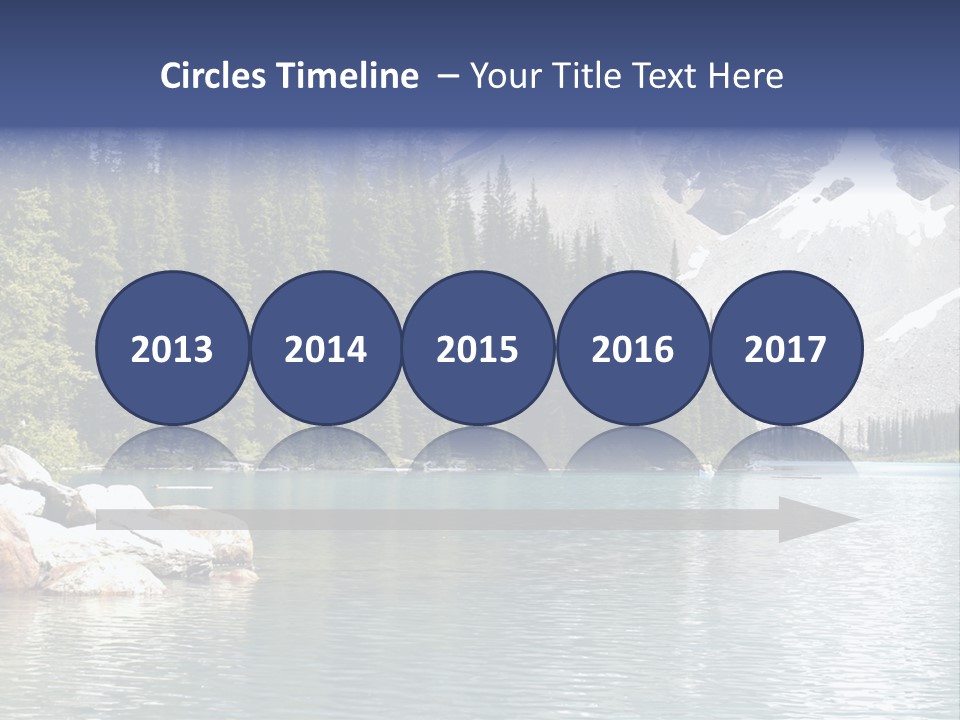 Circles Timeline – Your Title Text Here

2013 2014 2015 2016 2017